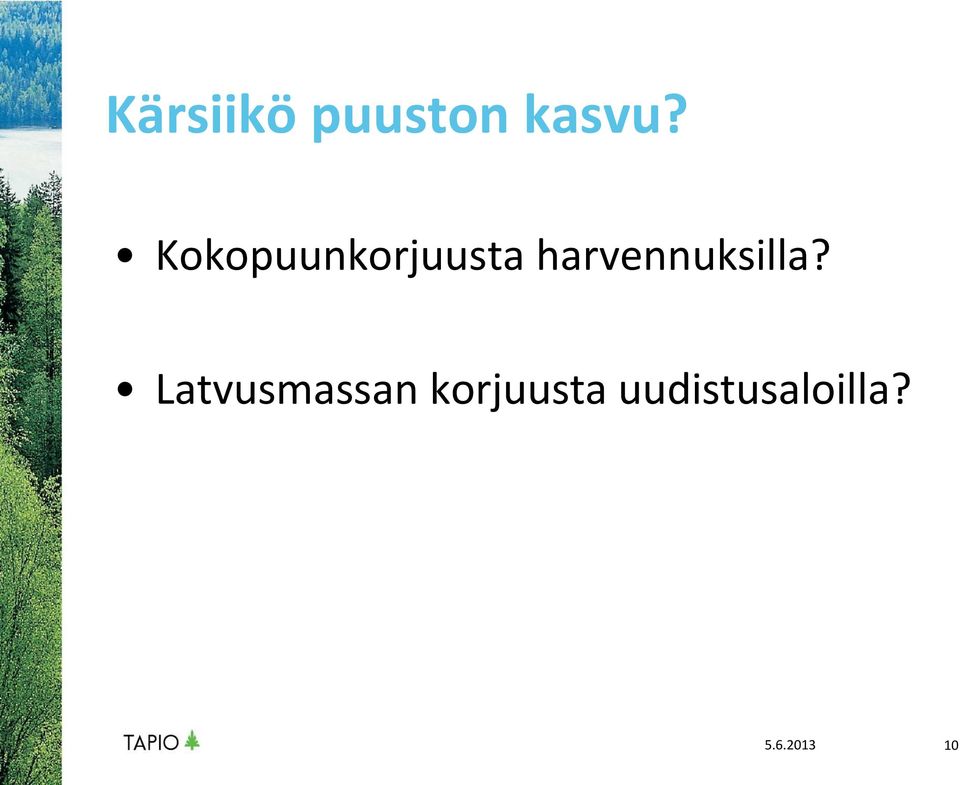 Kärsiikö puuston kasvu?

• Kokopuunkorjuusta harvennuksilla?

• Latvusmassan korjuusta uudistusaloilla?

TAPIO

5.6.2013

10